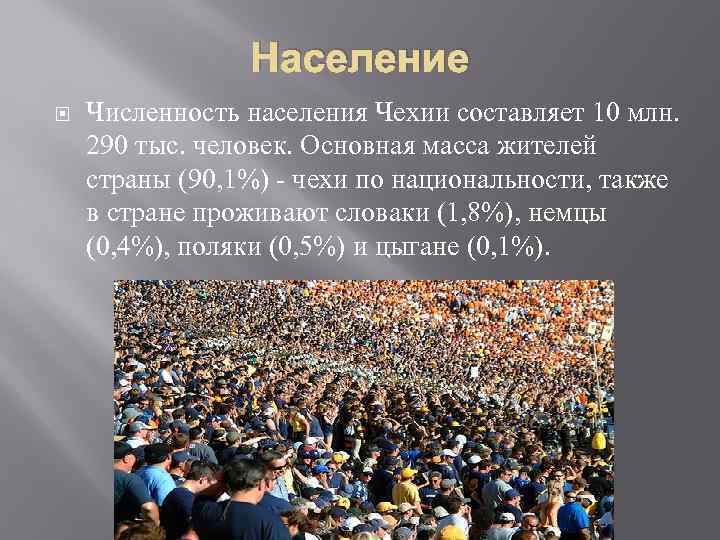 Население

Численность населения Чехии составляет 10 млн. 290 тыс. человек. Основная масса жителей страны (90,1%) - чехи по национальности, также в стране проживают словаки (1,8%), немцы (0,4%), поляки (0,5%) и цыгане (0,1%).